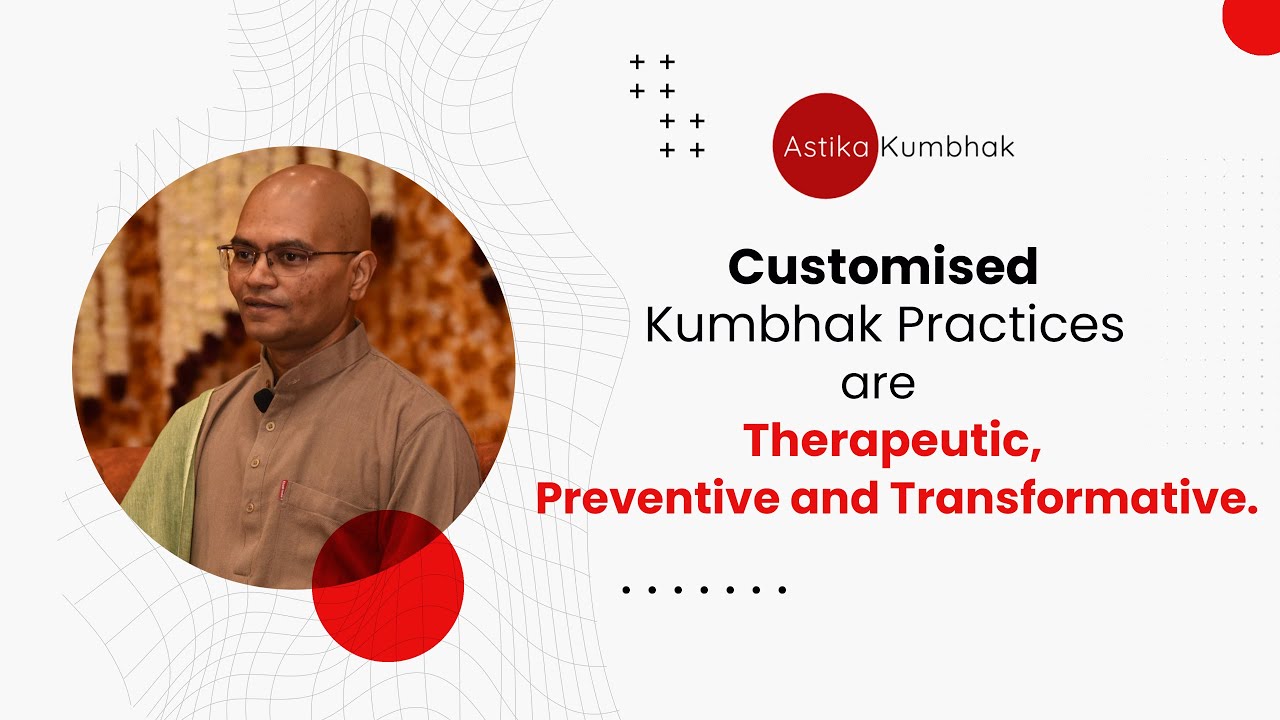 Astika Kumbhak

Customised Kumbhak Practices are Therapeutic, Preventive and Transformative.